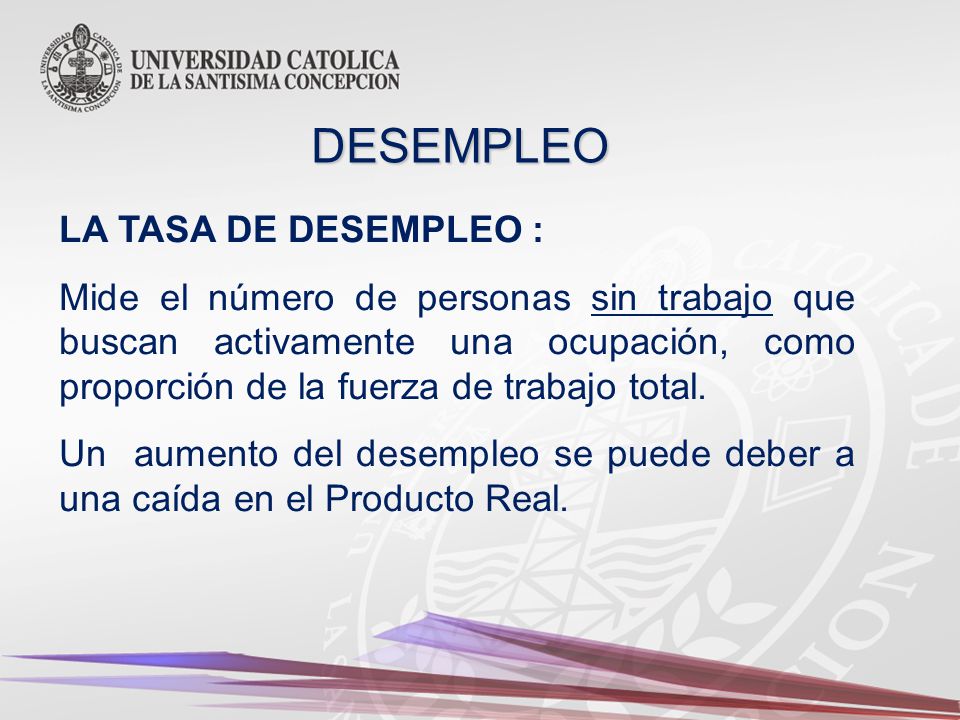 UNIVERSIDAD CATOLICA DE LA SANTISIMA CONCEPCION

DESEMPLEO

LA TASA DE DESEMPLEO :

Mide el número de personas sin trabajo que buscan activamente una ocupación, como proporción de la fuerza de trabajo total.

Un aumento del desempleo se puede deber a una caída en el Producto Real.